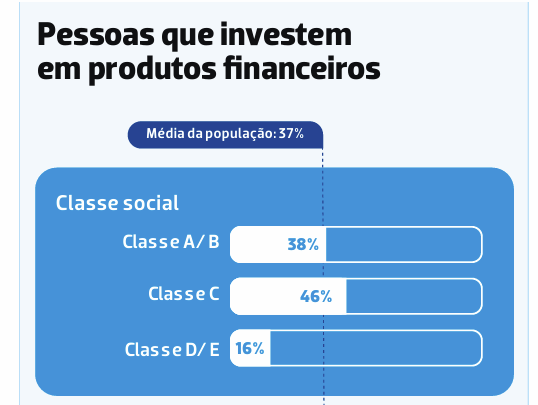 Pessoas que investem em produtos financeiros

Média da população: 37%

Classe social

Classe A/ B 38%

Classe C 46%

Classe D/ E 16%